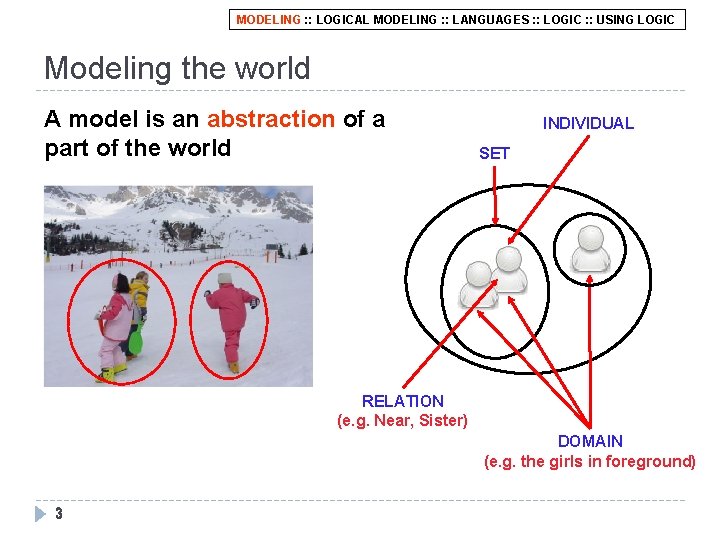 MODELING :: LOGICAL MODELING :: LANGUAGES :: LOGIC :: USING LOGIC

Modeling the world

A model is an abstraction of a part of the world

INDIVIDUAL

SET

RELATION
(e.g. Near, Sister)

DOMAIN
(e.g. the girls in foreground)

3